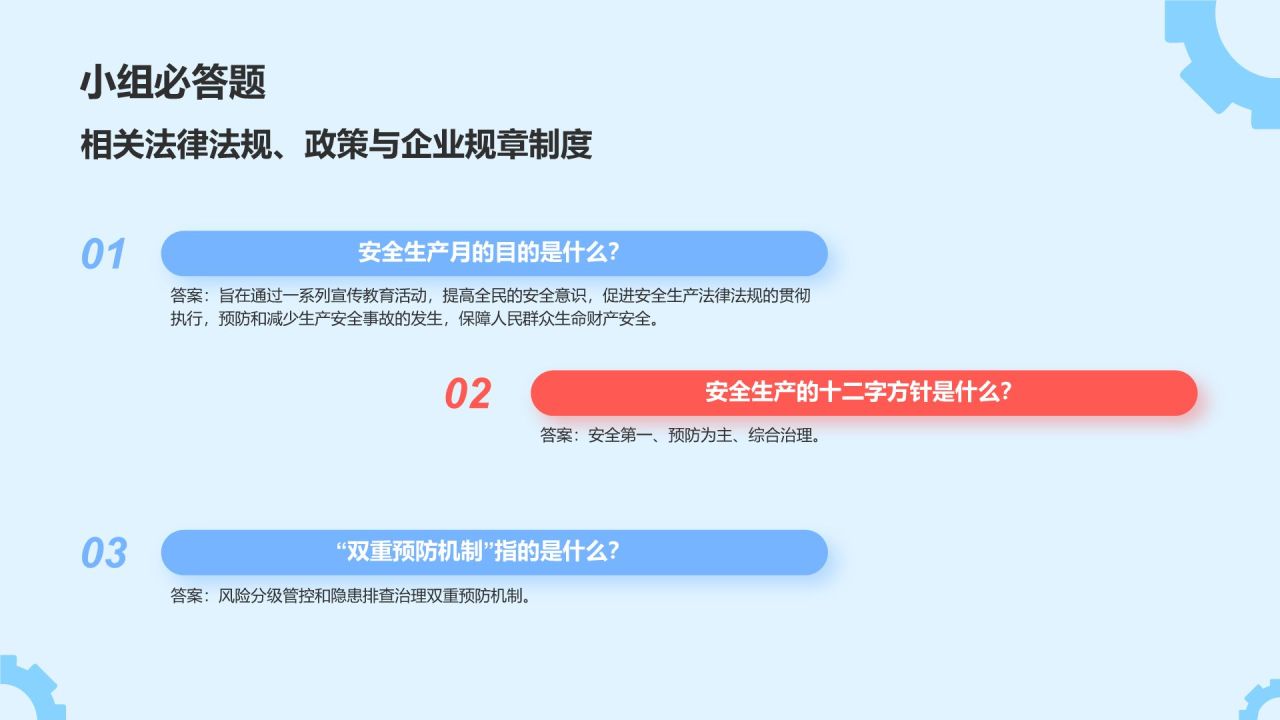 小组必答题

相关法律法规、政策与企业规章制度

01

安全生产月的目的是什么?

答案：旨在通过一系列宣传教育活动，提高全民的安全意识，促进安全生产法律法规的贯彻执行，预防和减少生产安全事故的发生，保障人民群众生命财产安全。

02

安全生产的十二字方针是什么?

答案：安全第一、预防为主、综合治理。

03

“双重预防机制”指的是什么?

答案：风险分级管控和隐患排查治理双重预防机制。